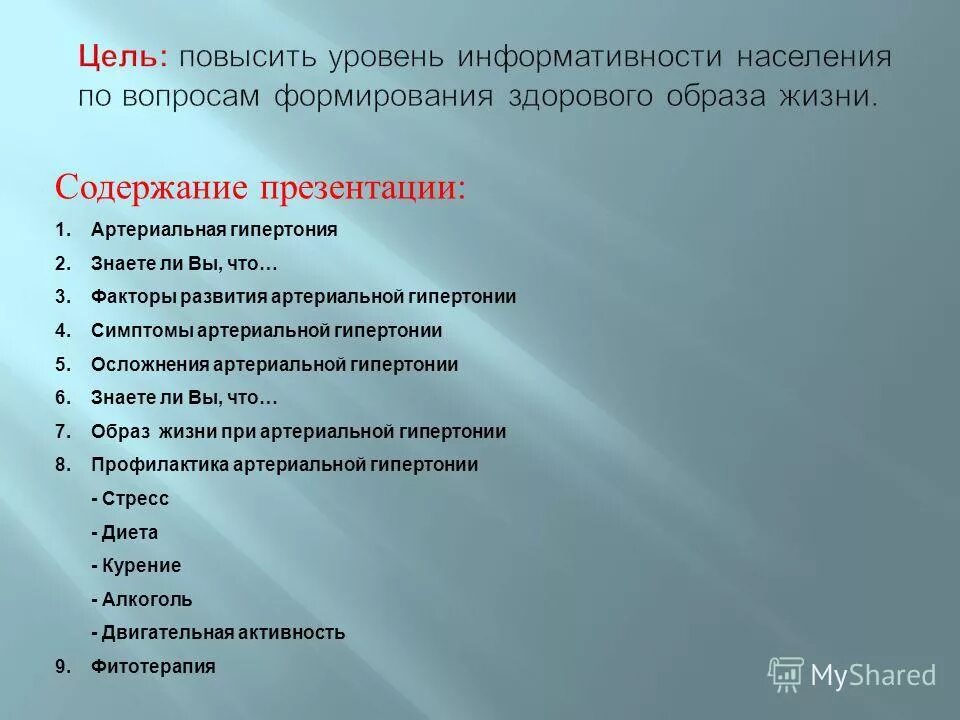 Цель: повысить уровень информативности населения по вопросам формирования здорового образа жизни.

Содержание презентации:

1. Артериальная гипертония
2. Знаете ли Вы, что…
3. Факторы развития артериальной гипертонии
4. Симптомы артериальной гипертонии
5. Осложнения артериальной гипертонии
6. Знаете ли Вы, что…
7. Образ жизни при артериальной гипертонии
8. Профилактика артериальной гипертонии
- Стресс
- Диета
- Курение
- Алкоголь
- Двигательная активность
9. Фитотерапия

MyShared